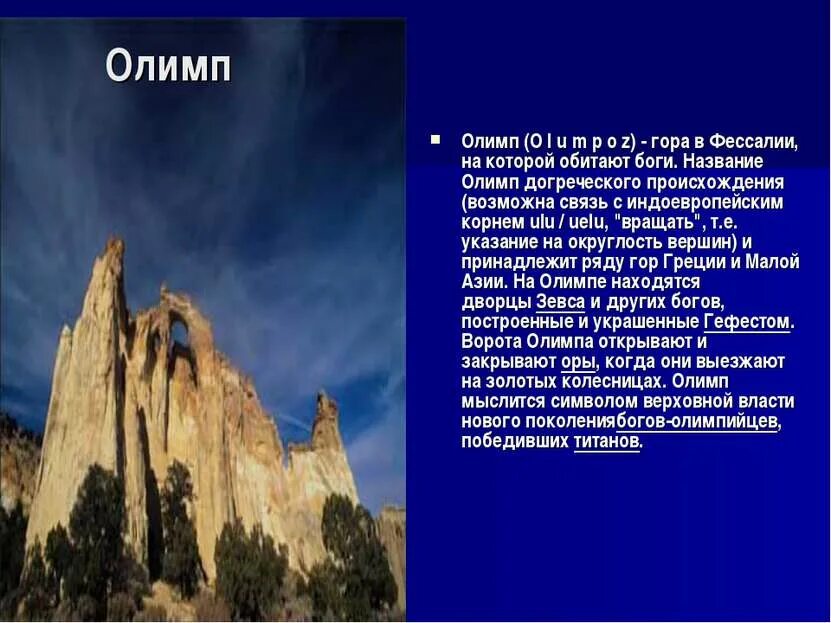 Олимп

Олимп (O l u m p o z) - гора в Фессалии, на которой обитают боги. Название Олимп догреческого происхождения (возможна связь с индоевропейским корнем ulu / uelu, "вращать", т.е. указание на округлость вершин) и принадлежит ряду гор Греции и Малой Азии. На Олимпе находятся дворцы Зевса и других богов, построенные и украшенные Гефестом. Ворота Олимпа открывают и закрывают оры, когда они выезжают на золотых колесницах. Олимп мыслится символом верховной власти нового поколениябогов-олимпийцев, победивших титанов.